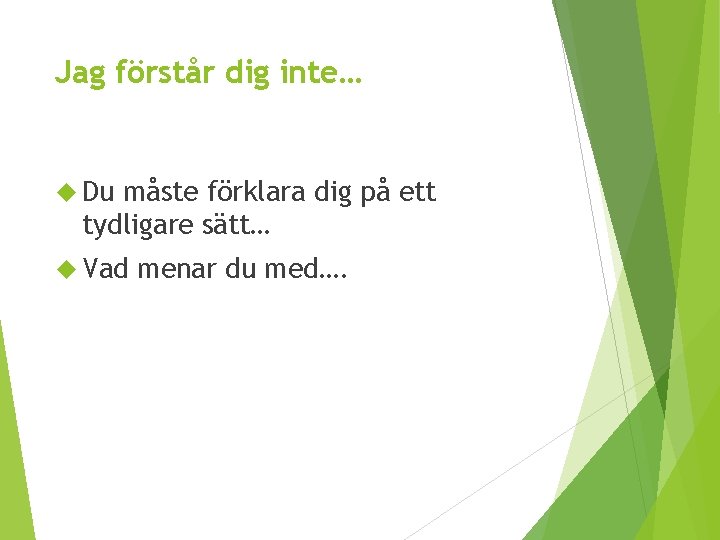 Jag förstår dig inte…

Du måste förklara dig på ett tydligare sätt…

Vad menar du med….